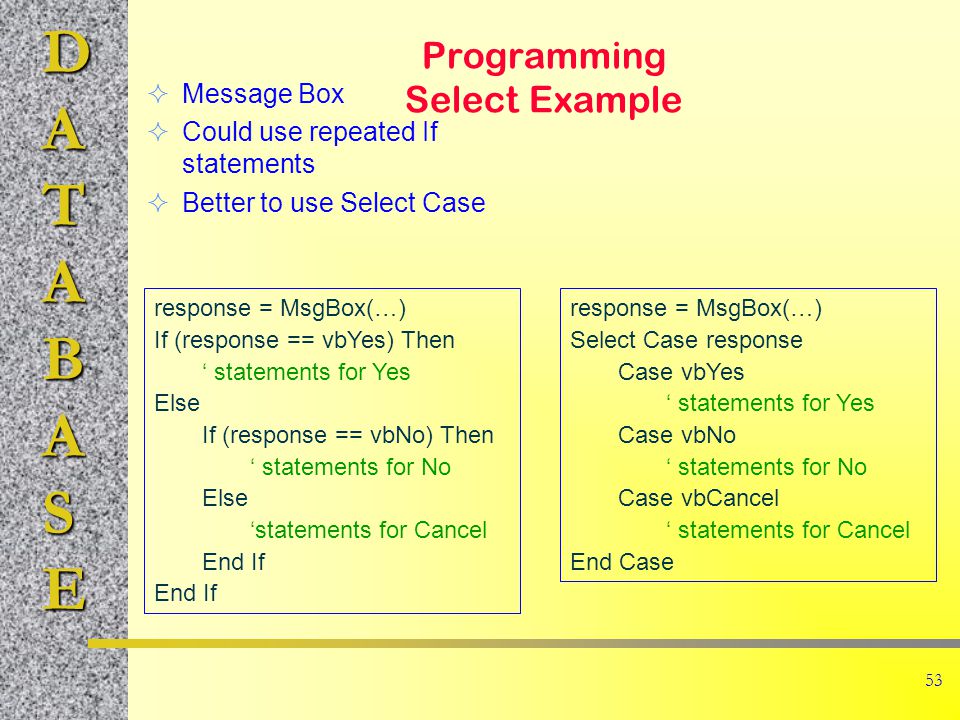 D
A
T
A
B
A
S
E

Programming
Select Example

✧ Message Box
✧ Could use repeated If statements
✧ Better to use Select Case

response = MsgBox(…)
If (response == vbYes) Then
‘ statements for Yes
Else
If (response == vbNo) Then
‘ statements for No
Else
‘statements for Cancel
End If
End If

response = MsgBox(…)
Select Case response
Case vbYes
‘ statements for Yes
Case vbNo
‘ statements for No
Case vbCancel
‘ statements for Cancel
End Case

53